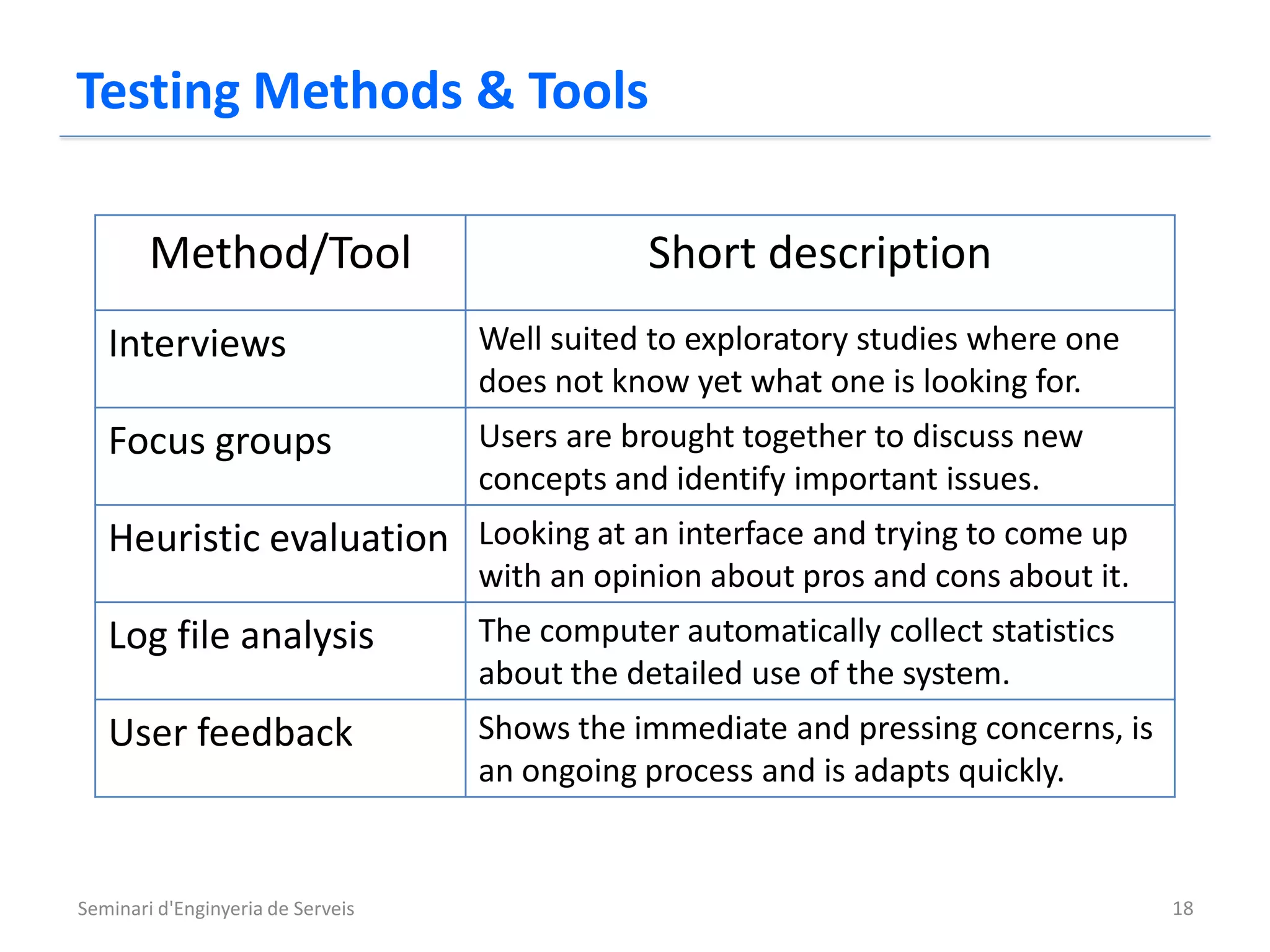 Testing Methods & Tools

| Method/Tool | Short description |
|---|---|
| Interviews | Well suited to exploratory studies where one does not know yet what one is looking for. |
| Focus groups | Users are brought together to discuss new concepts and identify important issues. |
| Heuristic evaluation | Looking at an interface and trying to come up with an opinion about pros and cons about it. |
| Log file analysis | The computer automatically collect statistics about the detailed use of the system. |
| User feedback | Shows the immediate and pressing concerns, is an ongoing process and is adapts quickly. |

Seminari d'Enginyeria de Serveis

18